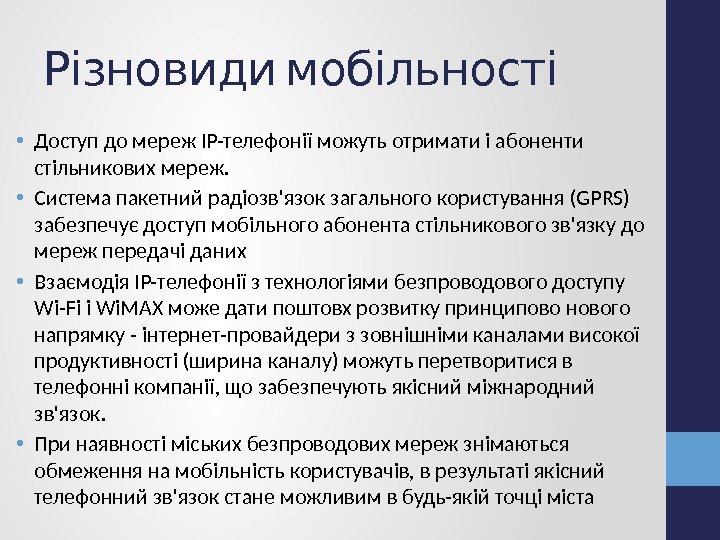 Різновиди мобільності

• Доступ до мереж IP-телефонії можуть отримати і абоненти стільникових мереж.
• Система пакетний радіозв'язок загального користування (GPRS) забезпечує доступ мобільного абонента стільникового зв'язку до мереж передачі даних
• Взаємодія IP-телефонії з технологіями безпроводового доступу Wi-Fi і WiMAX може дати поштовх розвитку принципово нового напрямку - інтернет-провайдери з зовнішніми каналами високої продуктивності (ширина каналу) можуть перетворитися в телефонні компанії, що забезпечують якісний міжнародний зв'язок.
• При наявності міських безпроводових мереж знімаються обмеження на мобільність користувачів, в результаті якісний телефонний зв'язок стане можливим в будь-якій точці міста